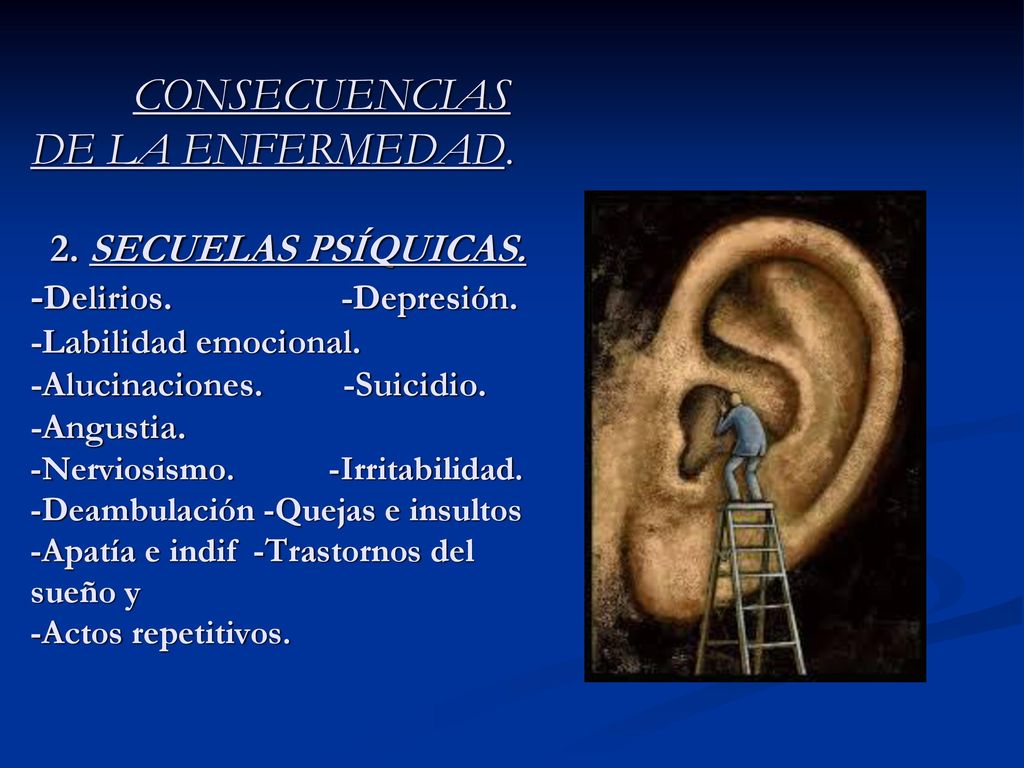 CONSECUENCIAS DE LA ENFERMEDAD.

2. SECUELAS PSÍQUICAS.
-Delirios. -Depresión.
-Labilidad emocional.
-Alucinaciones. -Suicidio.
-Angustia.
-Nerviosismo. -Irritabilidad.
-Deambulación -Quejas e insultos
-Apatía e indif -Trastornos del sueño y
-Actos repetitivos.